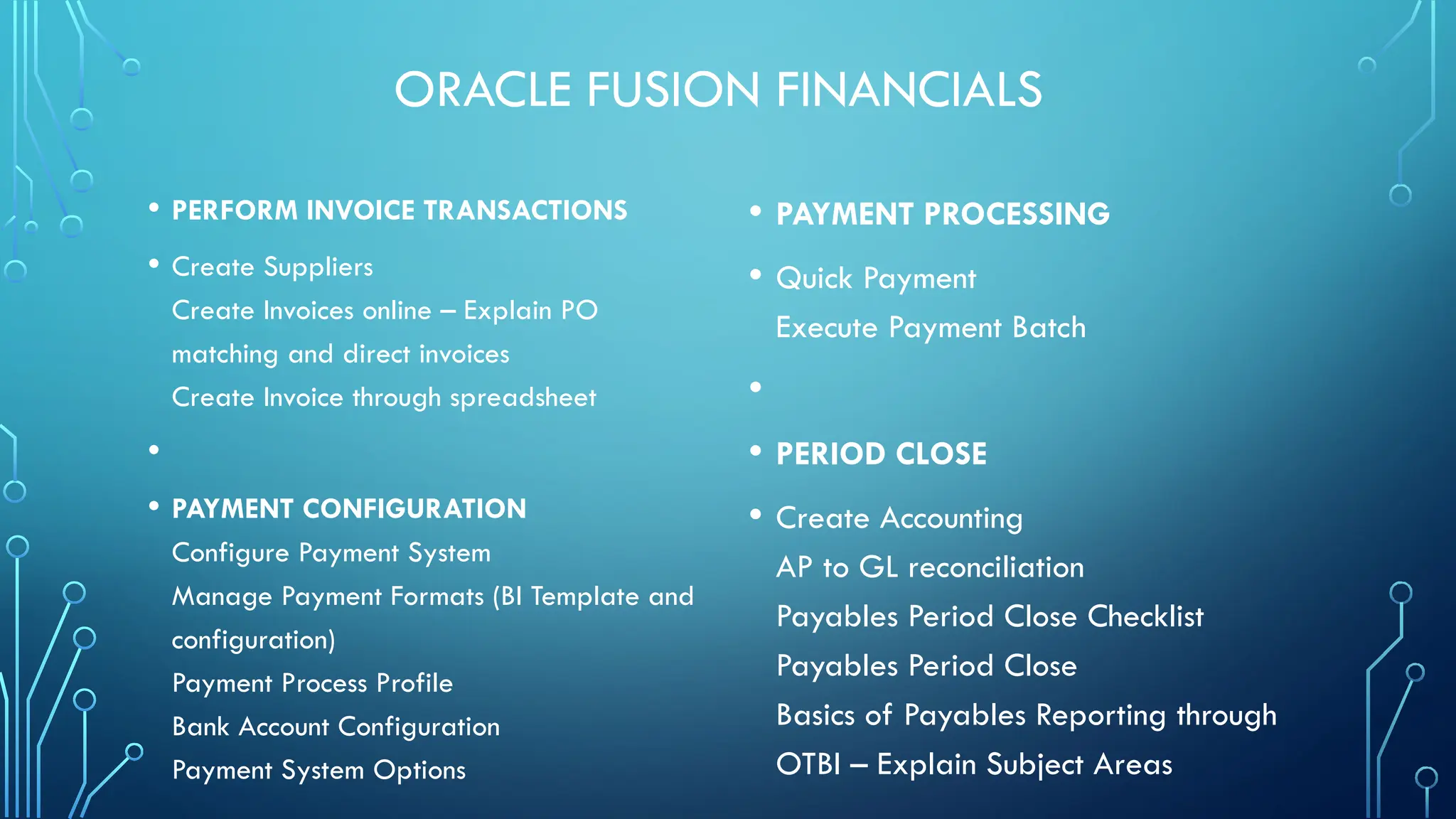 ORACLE FUSION FINANCIALS

• PERFORM INVOICE TRANSACTIONS

• Create Suppliers
Create Invoices online – Explain PO matching and direct invoices
Create Invoice through spreadsheet

•

• PAYMENT CONFIGURATION
Configure Payment System
Manage Payment Formats (BI Template and configuration)
Payment Process Profile
Bank Account Configuration
Payment System Options

• PAYMENT PROCESSING

• Quick Payment
Execute Payment Batch

•

• PERIOD CLOSE

• Create Accounting
AP to GL reconciliation
Payables Period Close Checklist
Payables Period Close
Basics of Payables Reporting through OTBI – Explain Subject Areas